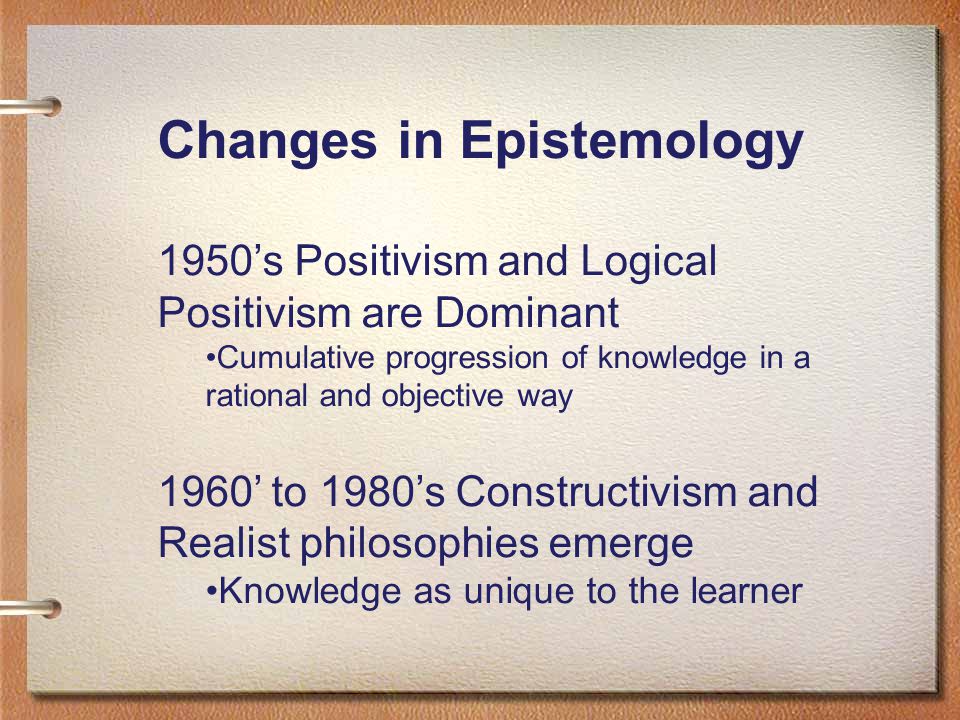 Changes in Epistemology

1950’s Positivism and Logical Positivism are Dominant

•Cumulative progression of knowledge in a rational and objective way

1960’ to 1980’s Constructivism and Realist philosophies emerge

•Knowledge as unique to the learner